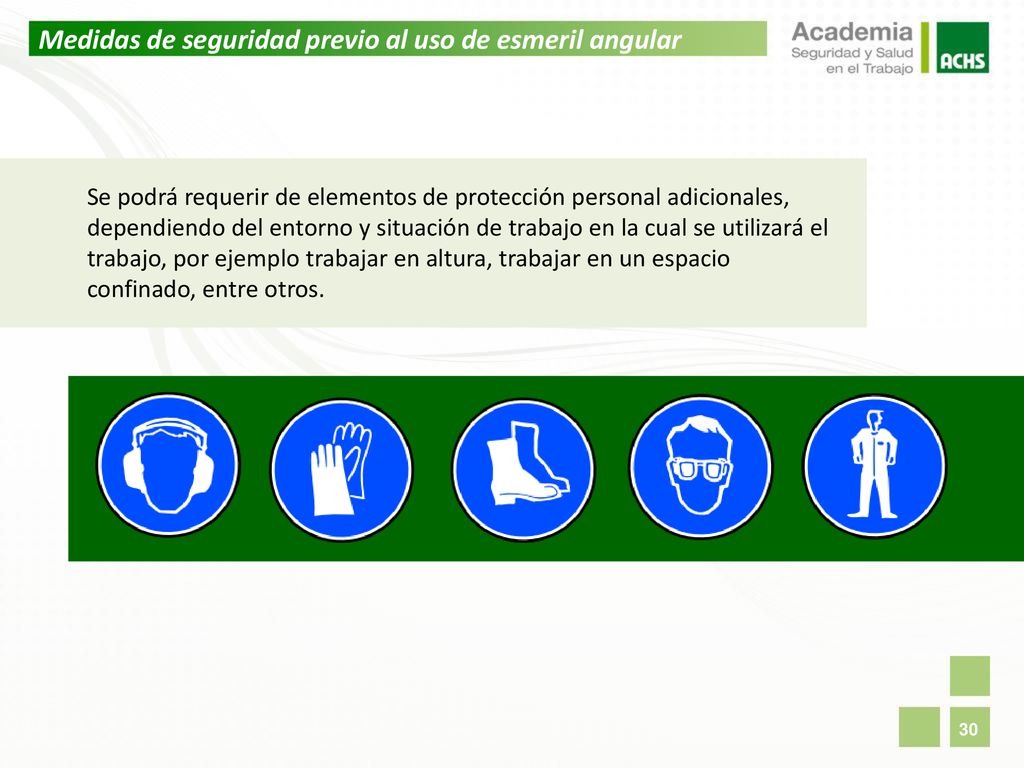 Medidas de seguridad previo al uso de esmeril angular

Academia
Seguridad y Salud
en el Trabajo
ACHS

Se podrá requerir de elementos de protección personal adicionales, dependiendo del entorno y situación de trabajo en la cual se utilizará el trabajo, por ejemplo trabajar en altura, trabajar en un espacio confinado, entre otros.

30